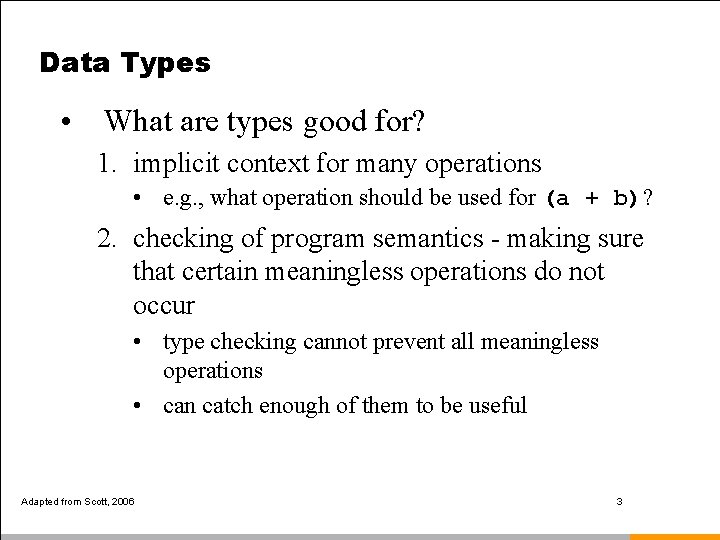 Data Types

• What are types good for?

1. implicit context for many operations

• e.g., what operation should be used for (a + b)?

2. checking of program semantics - making sure that certain meaningless operations do not occur

• type checking cannot prevent all meaningless operations

• can catch enough of them to be useful

Adapted from Scott, 2006

3